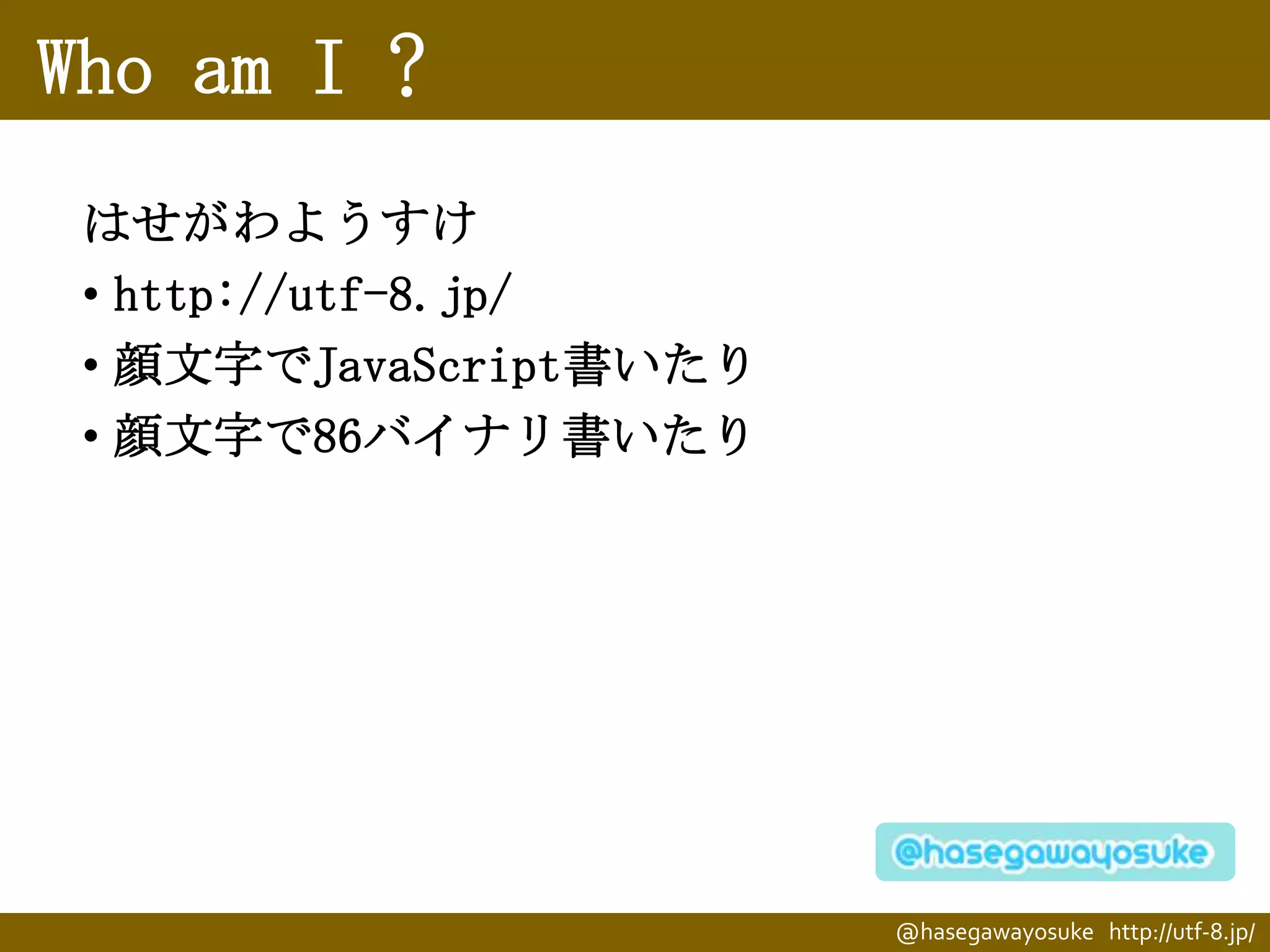 Who am I ？

はせがわようすけ

• http://utf-8.jp/
• 顔文字でJavaScript書いたり
• 顔文字で86バイナリ書いたり

@hasegawayosuke

@hasegawayosuke http://utf-8.jp/